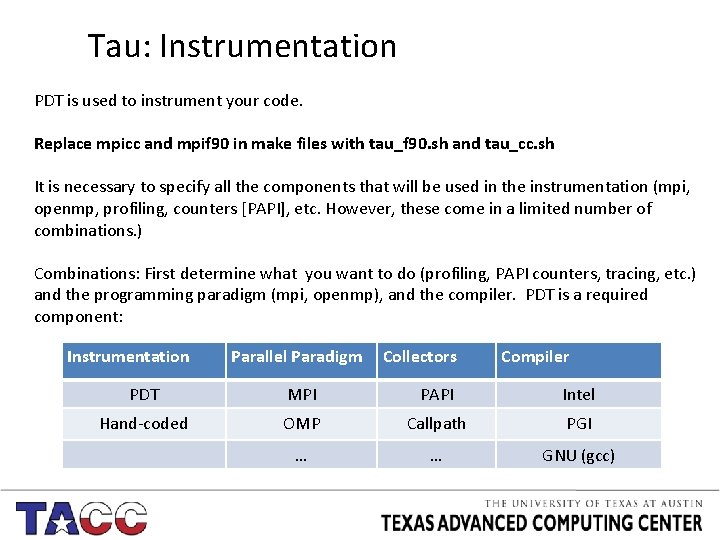 Tau: Instrumentation

PDT is used to instrument your code.

Replace mpicc and mpif90 in make files with tau_f90.sh and tau_cc.sh

It is necessary to specify all the components that will be used in the instrumentation (mpi, openmp, profiling, counters [PAPI], etc. However, these come in a limited number of combinations.)

Combinations: First determine what you want to do (profiling, PAPI counters, tracing, etc.) and the programming paradigm (mpi, openmp), and the compiler. PDT is a required component:

| Instrumentation | Parallel Paradigm | Collectors | Compiler |
|---|---|---|---|
| PDT | MPI | PAPI | Intel |
| Hand-coded | OMP | Callpath | PGI |
| | ... | ... | GNU (gcc) |

TACC

THE UNIVERSITY OF TEXAS AT AUSTIN
TEXAS ADVANCED COMPUTING CENTER